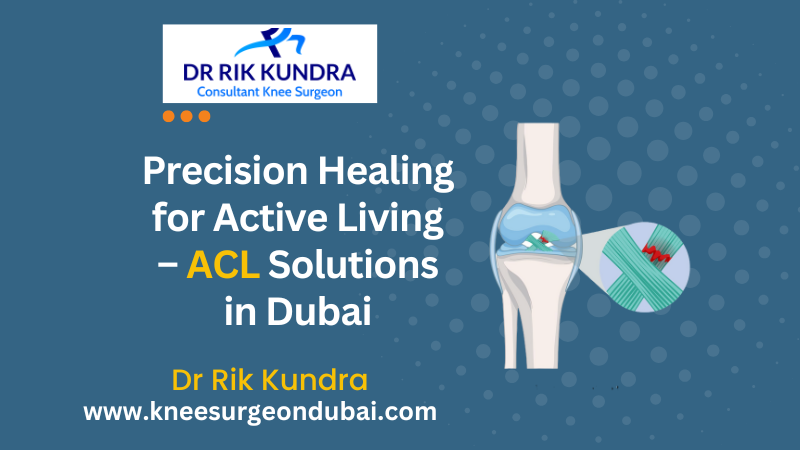 DR RIK KUNDRA
Consultant Knee Surgeon

Precision Healing for Active Living – ACL Solutions in Dubai

Dr Rik Kundra
www.kneesurgeondubai.com